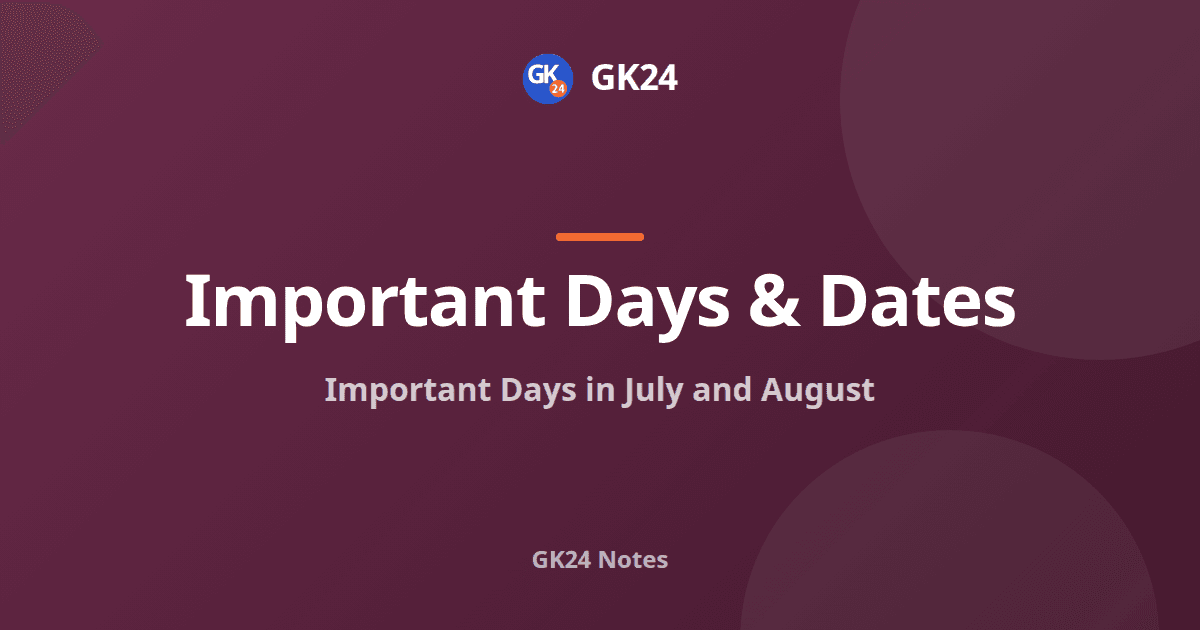 GK 24 GK24

Important Days & Dates

Important Days in July and August

GK24 Notes